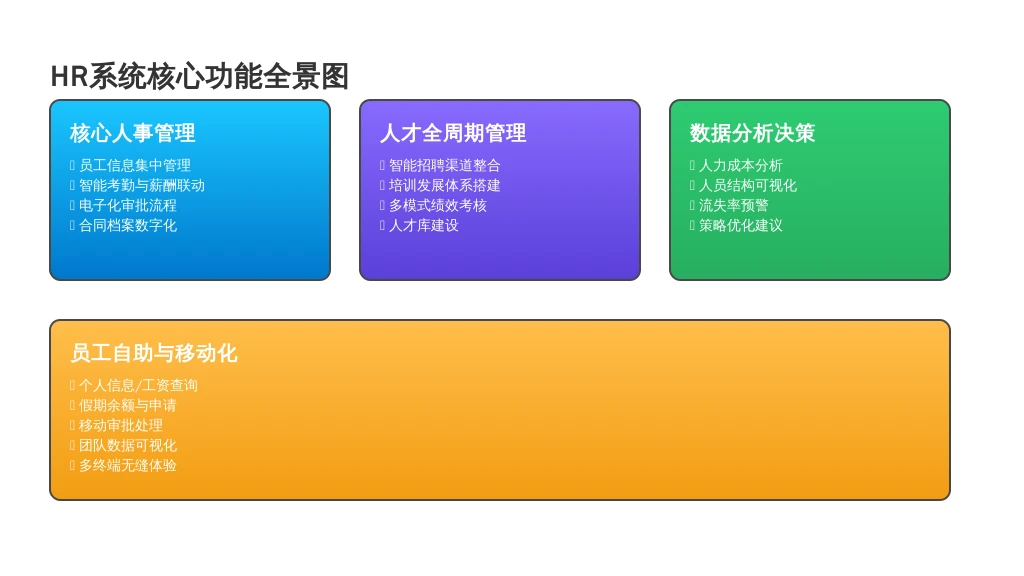 HR系统核心功能全景图

核心人事管理
 员工信息集中管理
 智能考勤与薪酬联动
 电子化审批流程
 合同档案数字化

人才全周期管理
 智能招聘渠道整合
 培训发展体系搭建
 多模式绩效考核
 人才库建设

数据分析决策
 人力成本分析
 人员结构可视化
 流失率预警
 策略优化建议

员工自助与移动化
 个人信息/工资查询
 假期余额与申请
 移动审批处理
 团队数据可视化
 多终端无缝体验